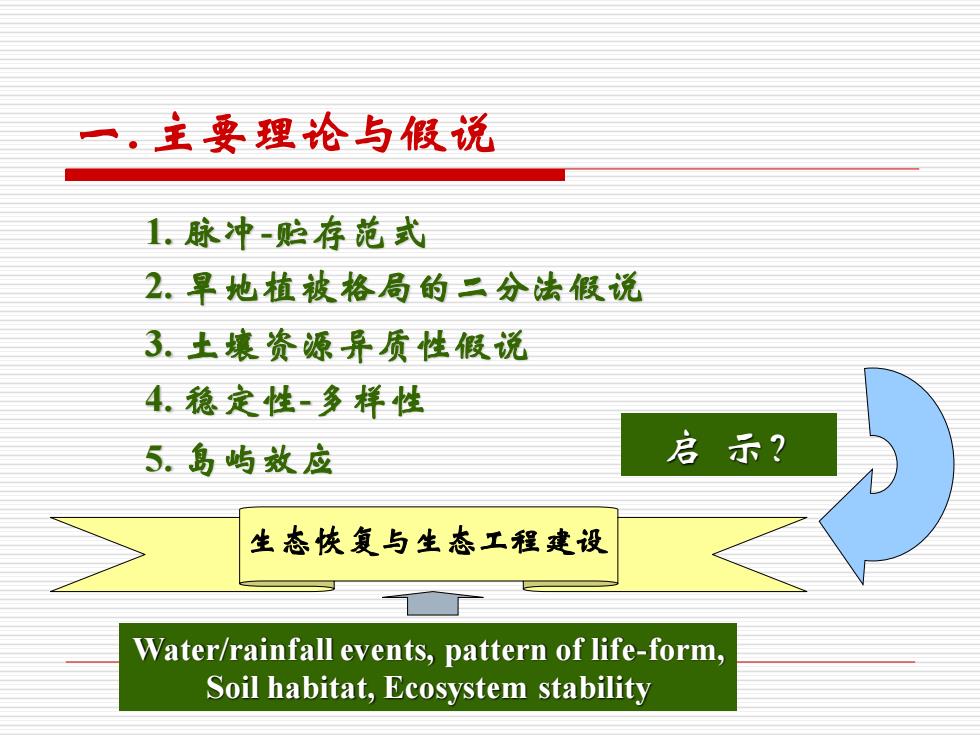 一. 主要理论与假说

1. 脉冲-贮存范式
2. 旱地植被格局的二分法假说
3. 土壤资源异质性假说
4. 稳定性-多样性
5. 岛屿效应

启 示?

生态恢复与生态工程建设

Water/rainfall events, pattern of life-form, Soil habitat, Ecosystem stability